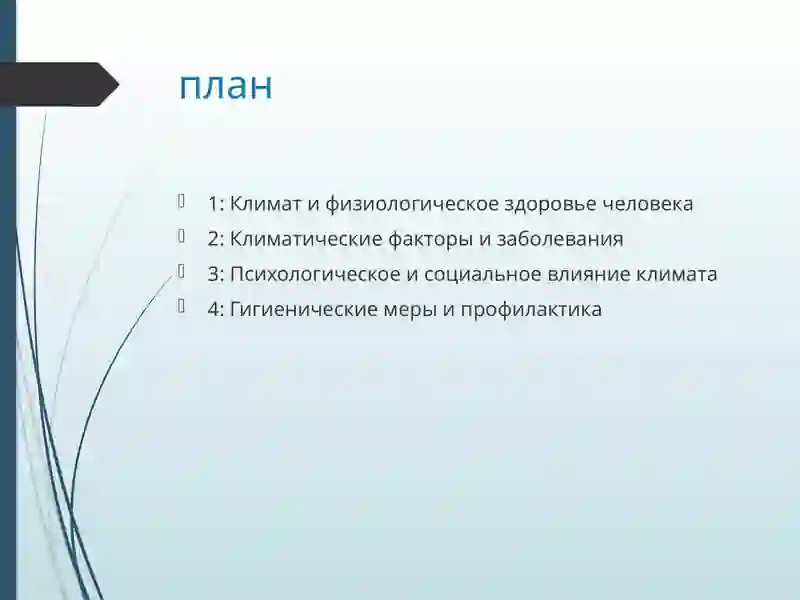 план

1: Климат и физиологическое здоровье человека
2: Климатические факторы и заболевания
3: Психологическое и социальное влияние климата
4: Гигиенические меры и профилактика